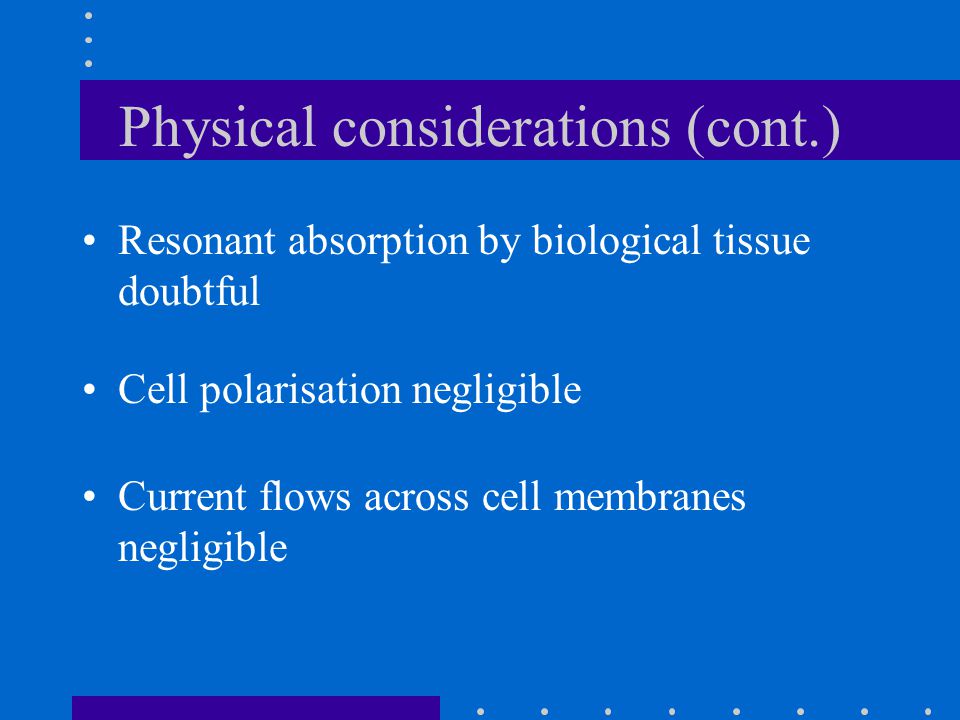 Physical considerations (cont.)

• Resonant absorption by biological tissue doubtful

• Cell polarisation negligible

• Current flows across cell membranes negligible